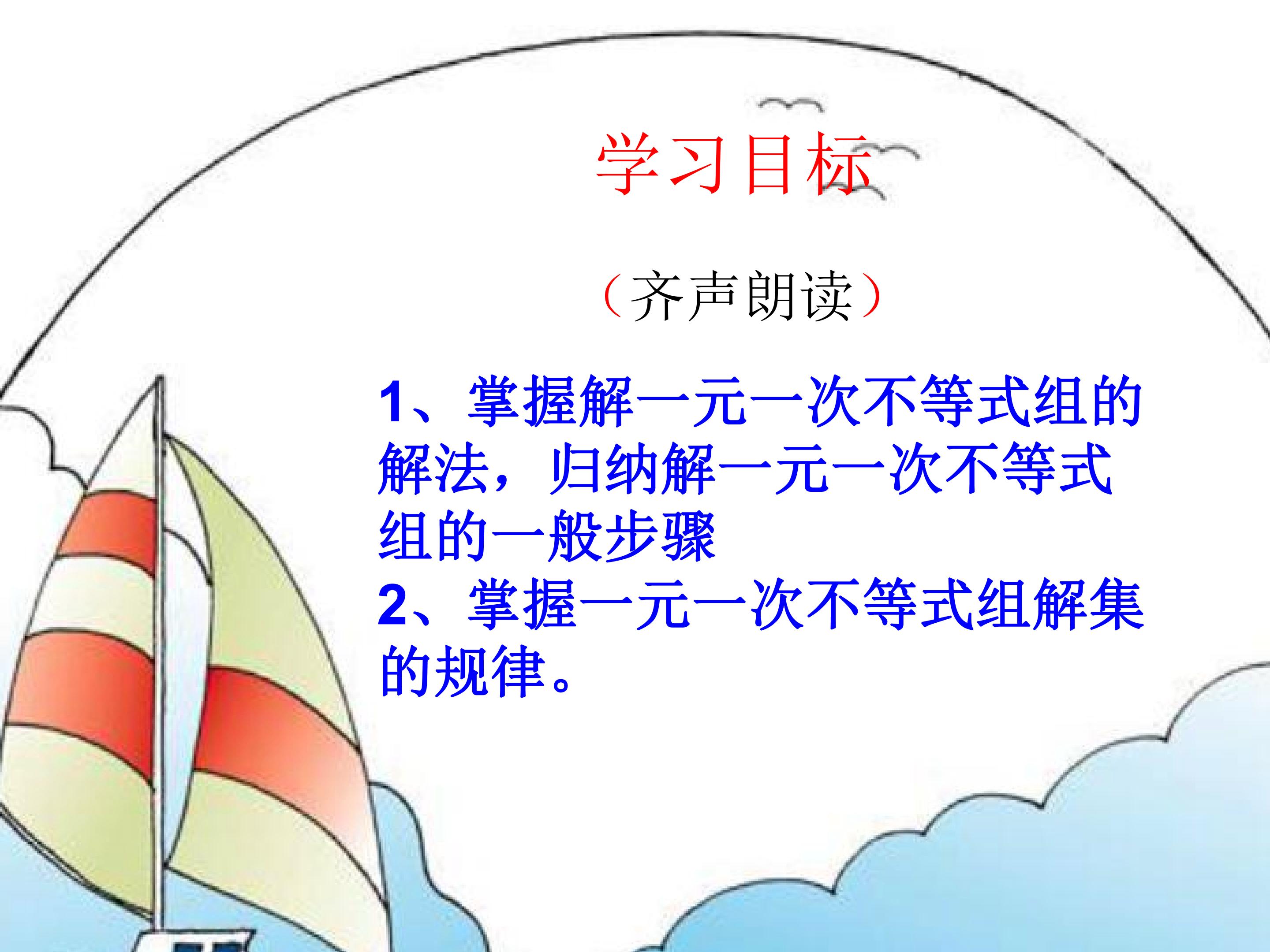 学习目标

（齐声朗读）

1、掌握解一元一次不等式组的解法，归纳解一元一次不等式组的一般步骤
2、掌握一元一次不等式组解集的规律。